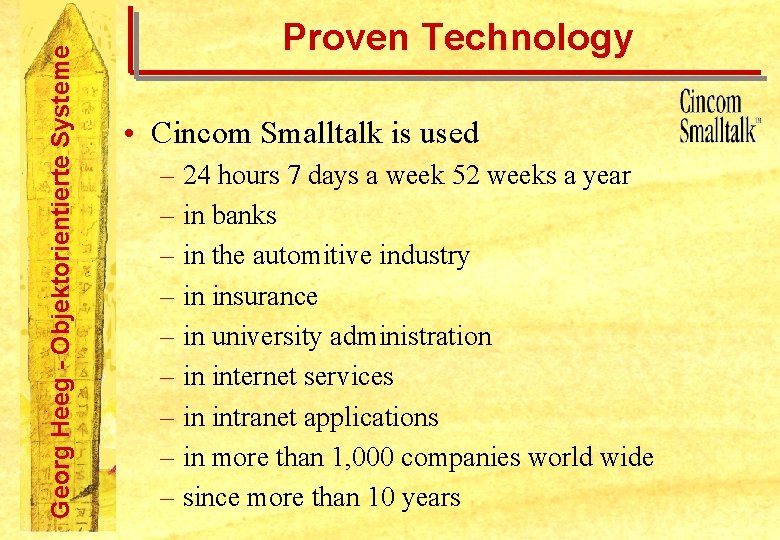 Georg Heeg - Objektorientierte Systeme

Proven Technology

Cincom Smalltalk™

• Cincom Smalltalk is used
– 24 hours 7 days a week 52 weeks a year
– in banks
– in the automitive industry
– in insurance
– in university administration
– in internet services
– in intranet applications
– in more than 1,000 companies world wide
– since more than 10 years